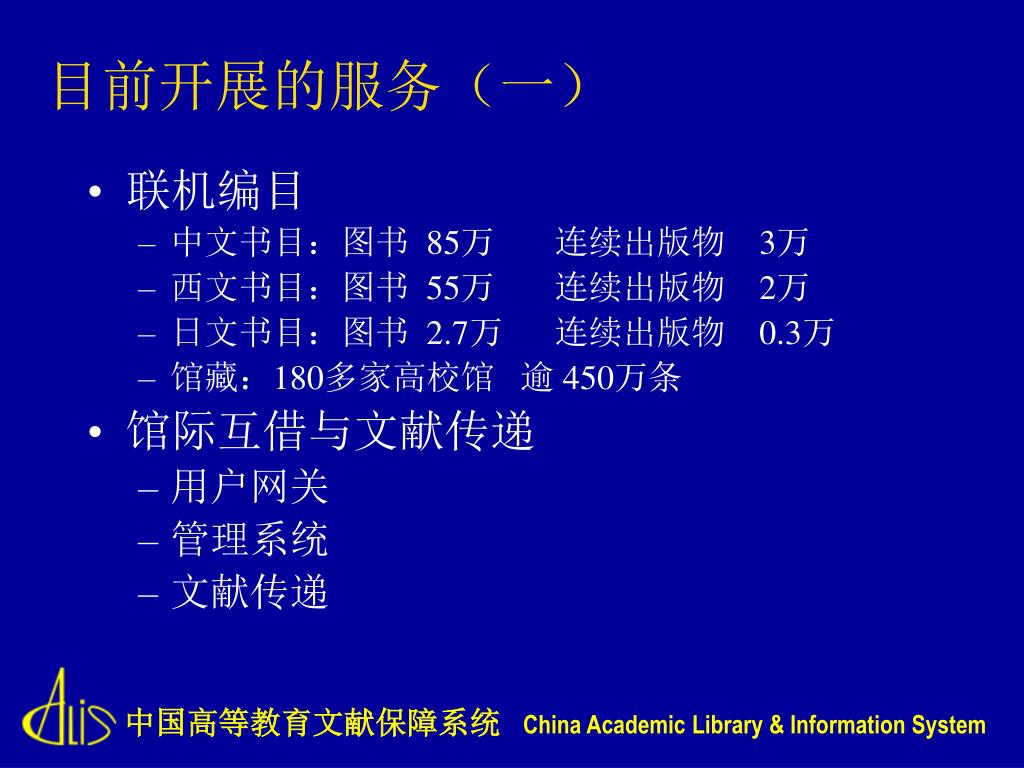 目前开展的服务（一）

• 联机编目
– 中文书目：图书 85万 连续出版物 3万
– 西文书目：图书 55万 连续出版物 2万
– 日文书目：图书 2.7万 连续出版物 0.3万
– 馆藏：180多家高校馆 逾 450万条

• 馆际互借与文献传递
– 用户网关
– 管理系统
– 文献传递

CALIS 中国高等教育文献保障系统 China Academic Library & Information System